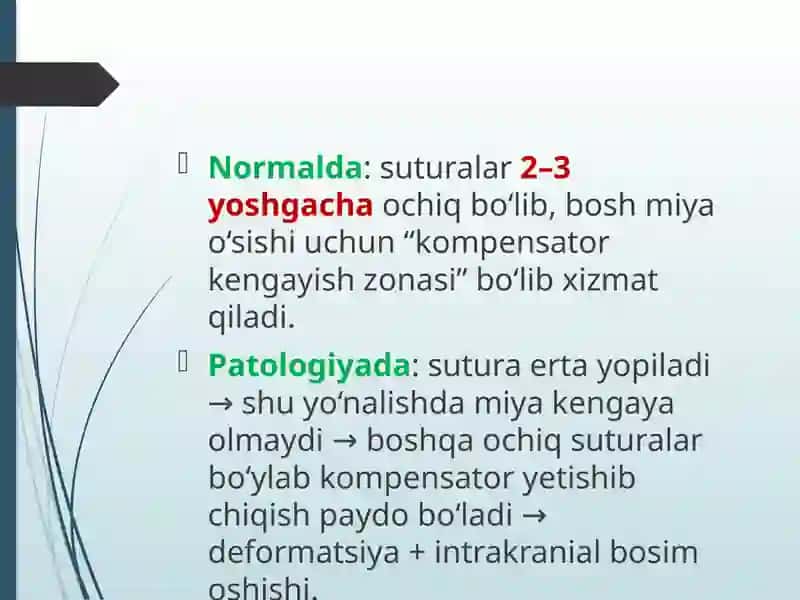 Normalda: suturalar 2–3 yoshgacha ochiq bo‘lib, bosh miya o‘sishi uchun “kompensator kengayish zonasi” bo‘lib xizmat qiladi.

Patologiyada: sutura erta yopiladi → shu yo‘nalishda miya kengaya olmaydi → boshqa ochiq suturalar bo‘ylab kompensator yetishib chiqish paydo bo‘ladi → deformatsiya + intrakranial bosim oshishi.